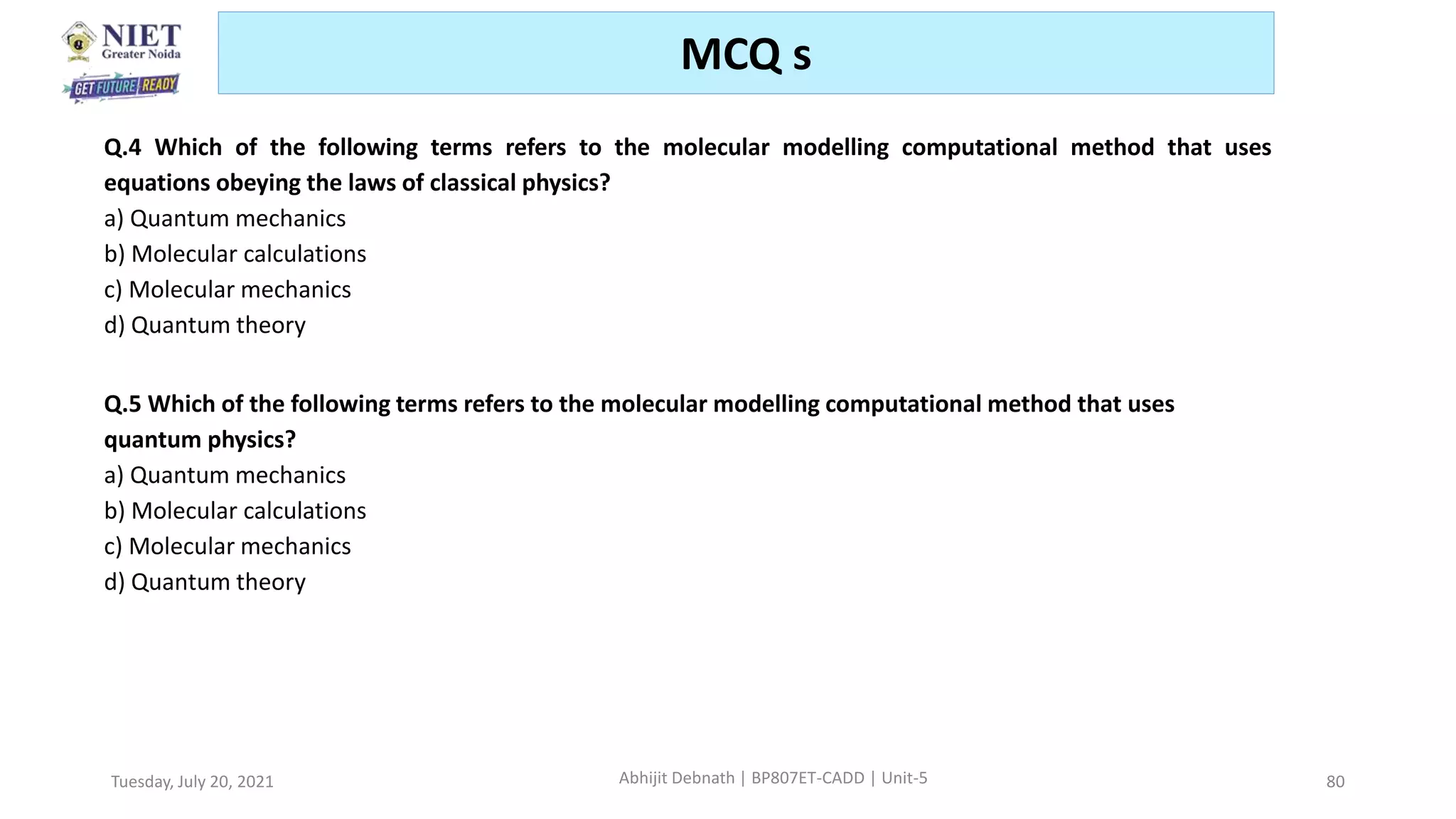 NIET
Greater Noida
GET FUTURE READY

MCQ s

Q.4 Which of the following terms refers to the molecular modelling computational method that uses equations obeying the laws of classical physics?
a) Quantum mechanics
b) Molecular calculations
c) Molecular mechanics
d) Quantum theory

Q.5 Which of the following terms refers to the molecular modelling computational method that uses quantum physics?
a) Quantum mechanics
b) Molecular calculations
c) Molecular mechanics
d) Quantum theory

Tuesday, July 20, 2021
Abhijit Debnath | BP807ET-CADD | Unit-5
80